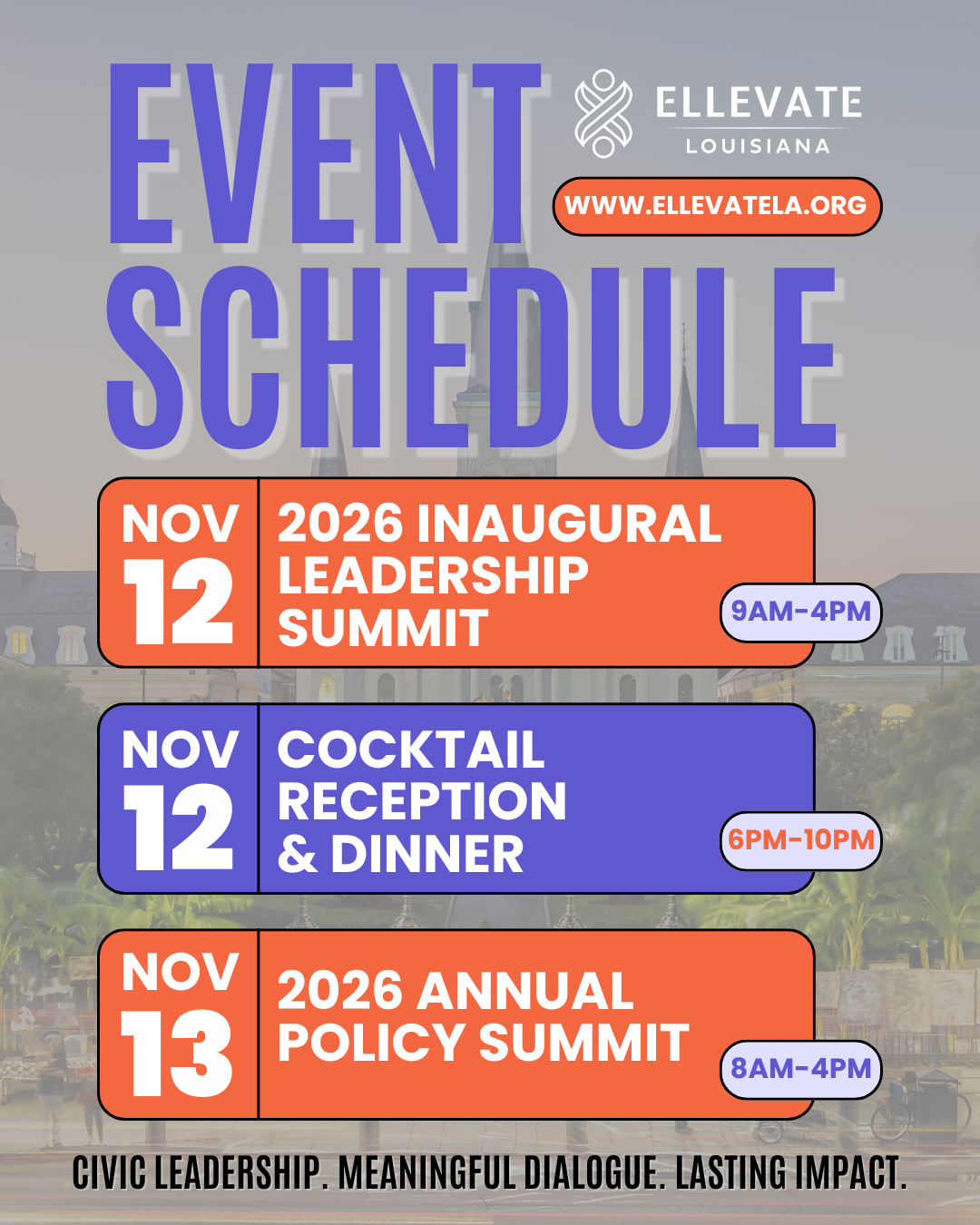 EVENT SCHEDULE

ELLEVATE LOUISIANA

WWW.ELLEVATELA.ORG

NOV 12 2026 INAUGURAL LEADERSHIP SUMMIT 9AM-4PM

NOV 12 COCKTAIL RECEPTION & DINNER 6PM-10PM

NOV 13 2026 ANNUAL POLICY SUMMIT 8AM-4PM

CIVIC LEADERSHIP. MEANINGFUL DIALOGUE. LASTING IMPACT.